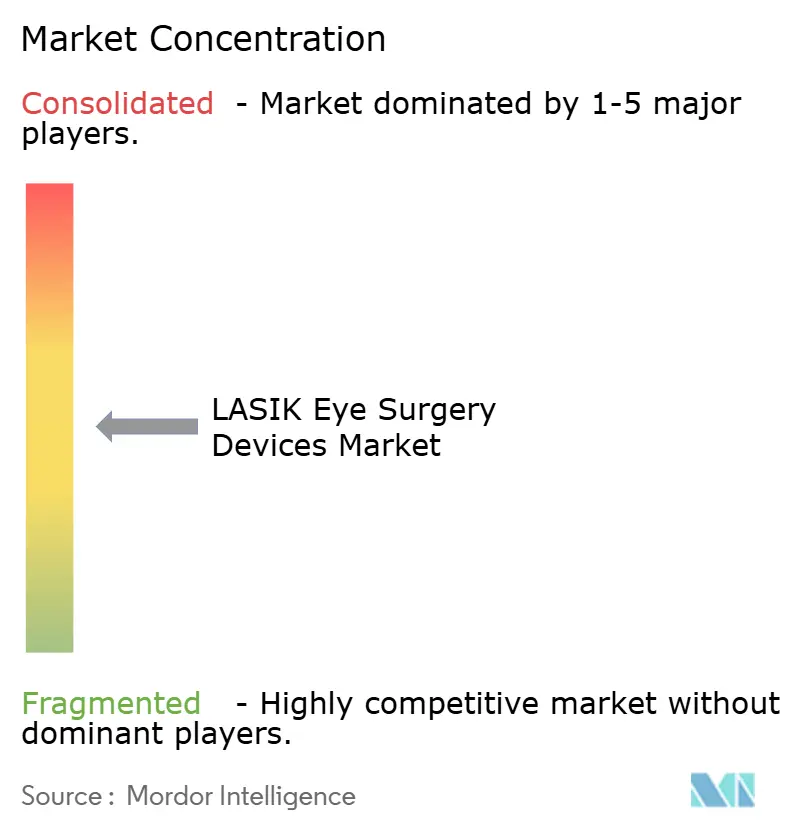 Market Concentration

Consolidated - Market dominated by 1-5 major players.

LASIK Eye Surgery Devices Market

Fragmented - Highly competitive market without dominant players.

Source : Mordor Intelligence